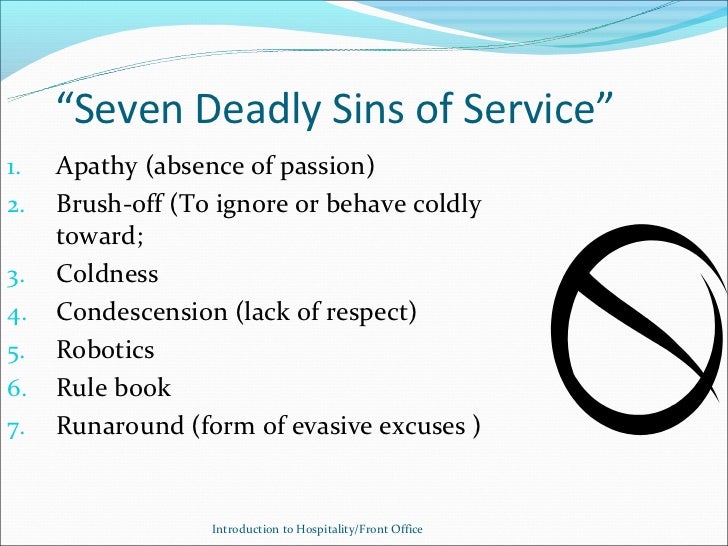 “Seven Deadly Sins of Service”

1. Apathy (absence of passion)
2. Brush-off (To ignore or behave coldly toward;
3. Coldness
4. Condescension (lack of respect)
5. Robotics
6. Rule book
7. Runaround (form of evasive excuses )

Introduction to Hospitality/Front Office